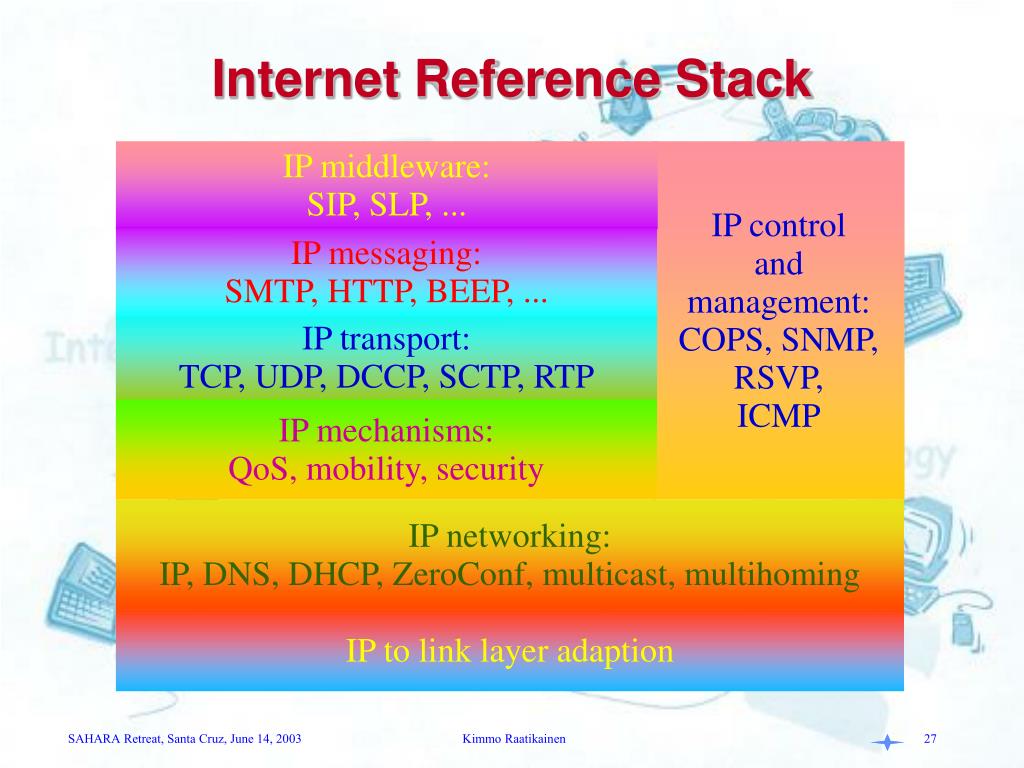 Internet Reference Stack

IP middleware:
SIP, SLP, ...

IP messaging:
SMTP, HTTP, BEEP, ...

IP transport:
TCP, UDP, DCCP, SCTP, RTP

IP mechanisms:
QoS, mobility, security

IP control and management:
COPS, SNMP, RSVP, ICMP

IP networking:
IP, DNS, DHCP, ZeroConf, multicast, multihoming

IP to link layer adaption

SAHARA Retreat, Santa Cruz, June 14, 2003

Kimmo Raatikainen

27